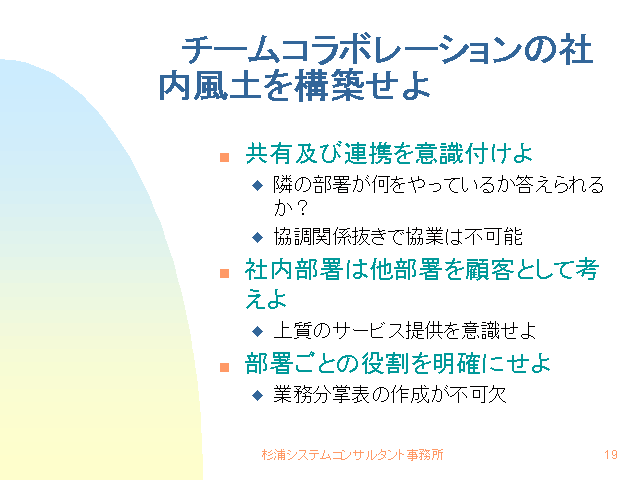 チームコラボレーションの社内風土を構築せよ

共有及び連携を意識付けよ

隣の部署が何をやっているか答えられるか？

協調関係抜きで協業は不可能

社内部署は他部署を顧客として考えよ

上質のサービス提供を意識せよ

部署ごとの役割を明確にせよ

業務分掌表の作成が不可欠

杉浦システムコンサルタント事務所

19